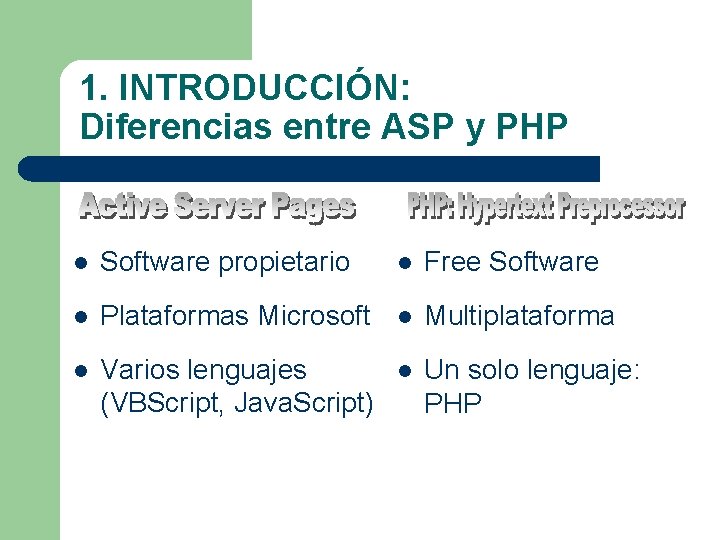 1. INTRODUCCIÓN:
Diferencias entre ASP y PHP

Active Server Pages

- Software propietario
- Plataformas Microsoft
- Varios lenguajes (VBScript, JavaScript)

PHP: Hypertext Preprocessor

- Free Software
- Multiplataforma
- Un solo lenguaje: PHP